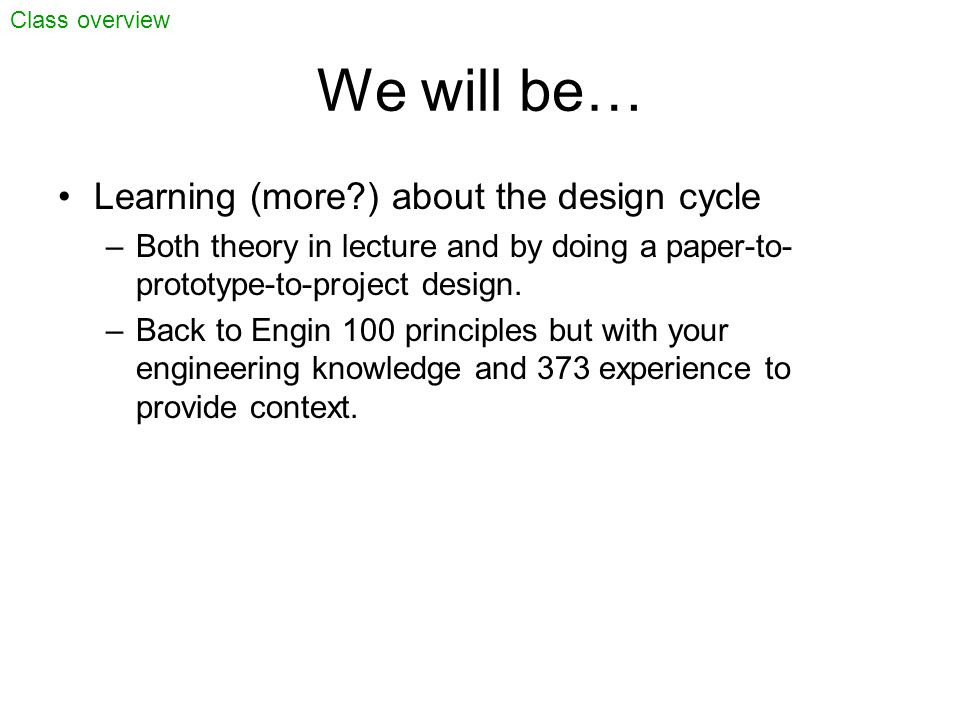 Class overview

We will be…

• Learning (more?) about the design cycle
– Both theory in lecture and by doing a paper-to-prototype-to-project design.
– Back to Engin 100 principles but with your engineering knowledge and 373 experience to provide context.